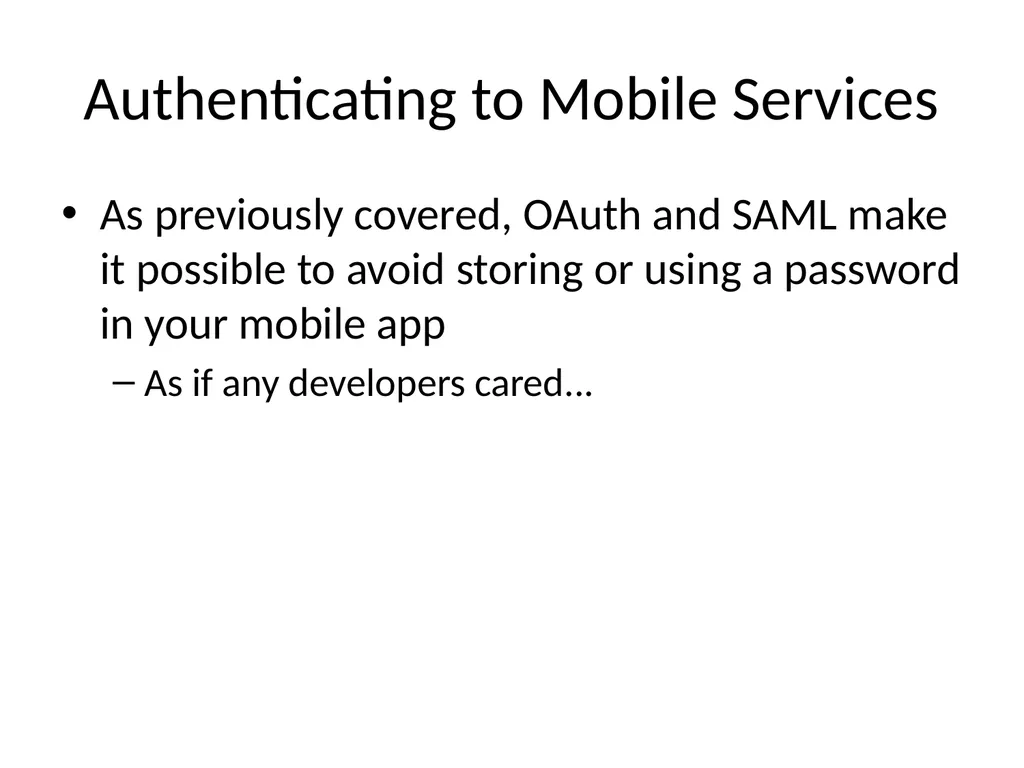 Authenticating to Mobile Services

• As previously covered, OAuth and SAML make it possible to avoid storing or using a password in your mobile app
– As if any developers cared…